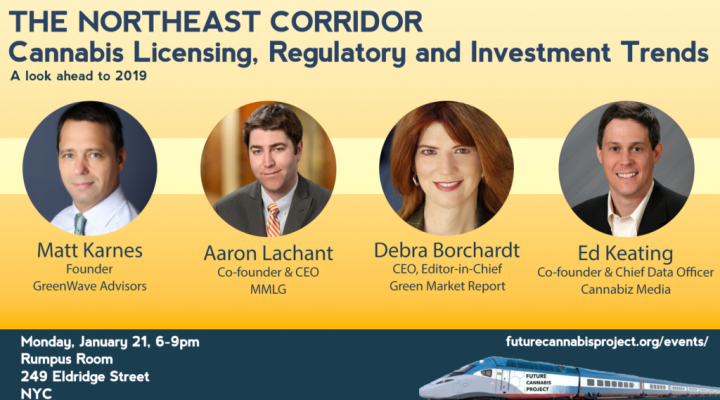 THE NORTHEAST CORRIDOR
Cannabis Licensing, Regulatory and Investment Trends
A look ahead to 2019

Matt Karnes
Founder
GreenWave Advisors

Aaron Lachant
Co-founder & CEO
MMLG

Debra Borchardt
CEO, Editor-in-Chief
Green Market Report

Ed Keating
Co-founder & Chief Data Officer
Cannabiz Media

Monday, January 21, 6-9pm
Rumpus Room
249 Eldridge Street
NYC

futurecannabisproject.org/events/

FUTURE CANNABIS PROJECT